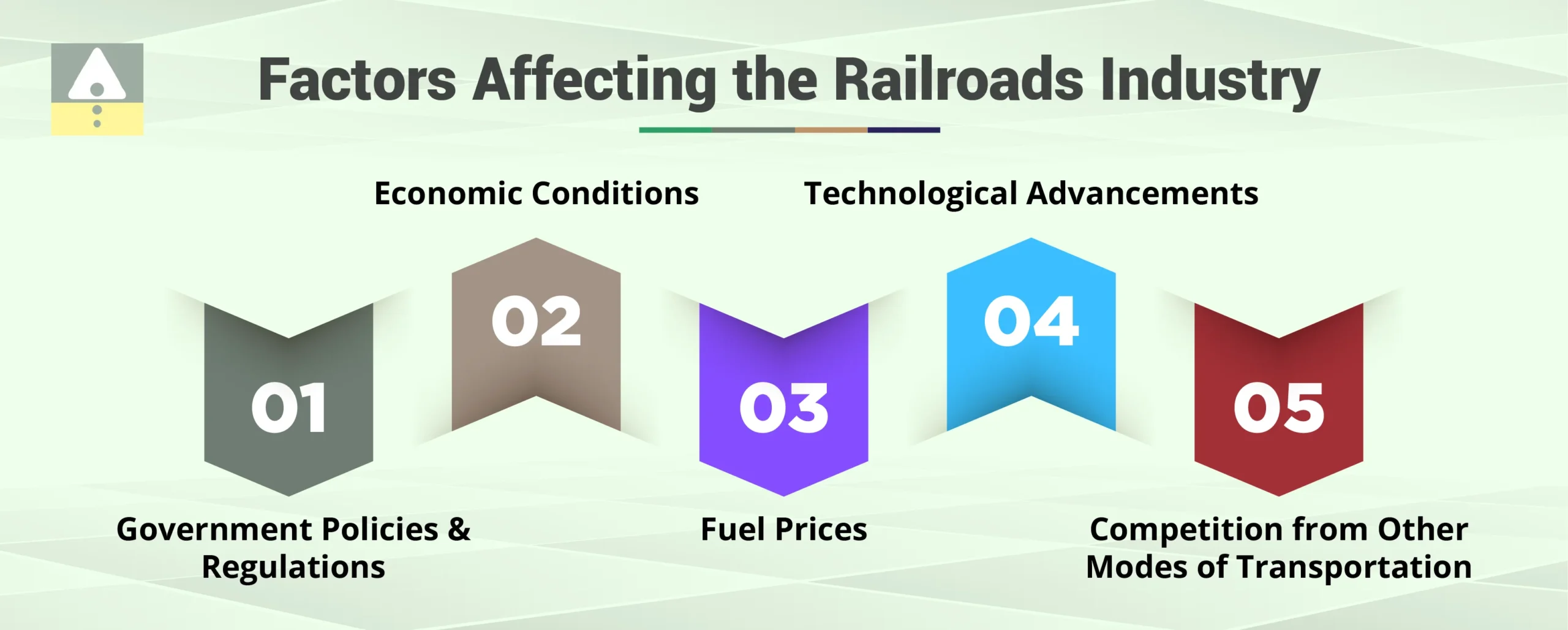 Factors Affecting the Railroads Industry

Economic Conditions

Technological Advancements

01

02

03

04

05

Government Policies & Regulations

Fuel Prices

Competition from Other Modes of Transportation